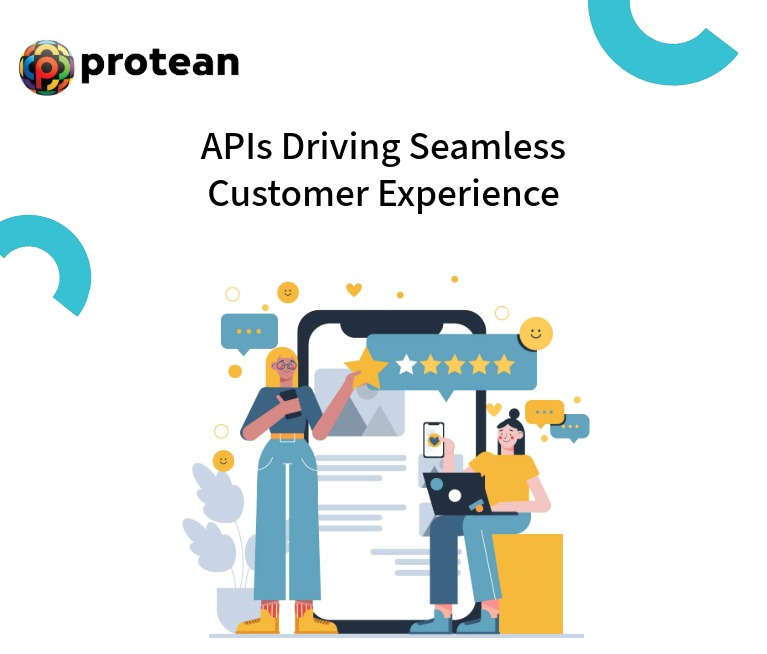 protean

APIs Driving Seamless Customer Experience